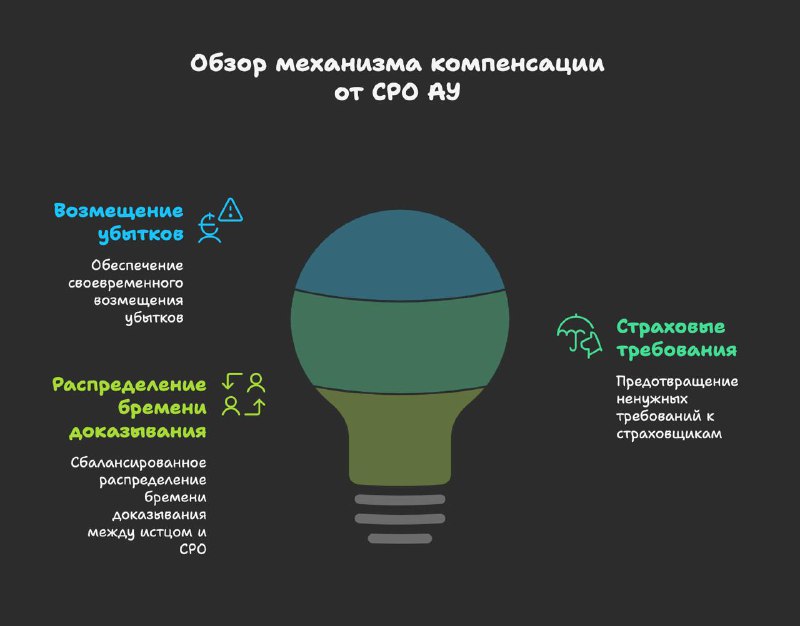 Обзор механизма компенсации от СРО АУ

Возмещение убытков

Обеспечение своевременного возмещения убытков

Распределение бремени доказывания

Сбалансированное распределение бремени доказывания между истцом и СРО

Страховые требования

Предотвращение ненужных требований к страховщикам